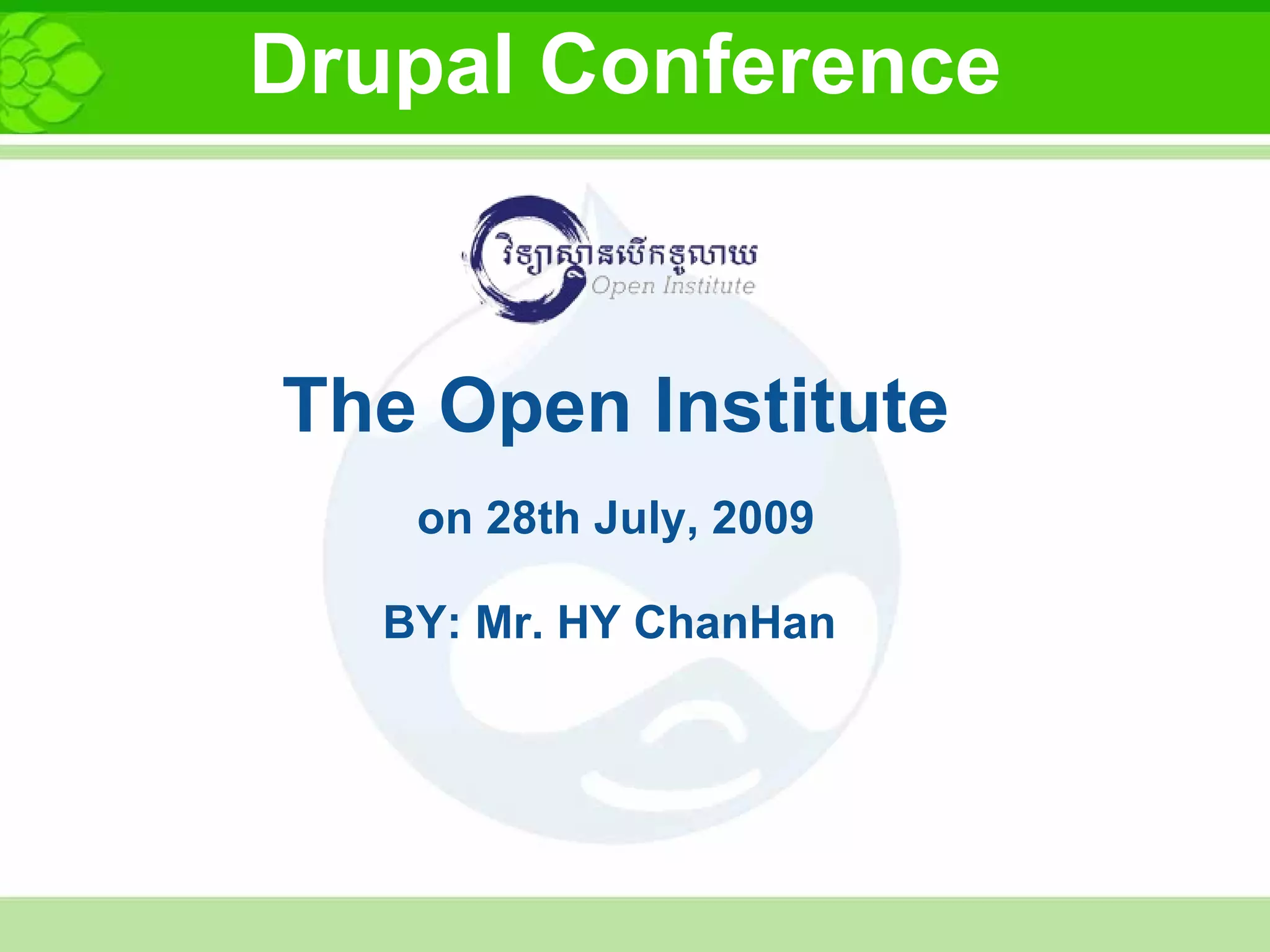 Drupal Conference

វិទ្យាស្ថានបើកទូលាយ
Open Institute

The Open Institute

on 28th July, 2009

BY: Mr. HY ChanHan